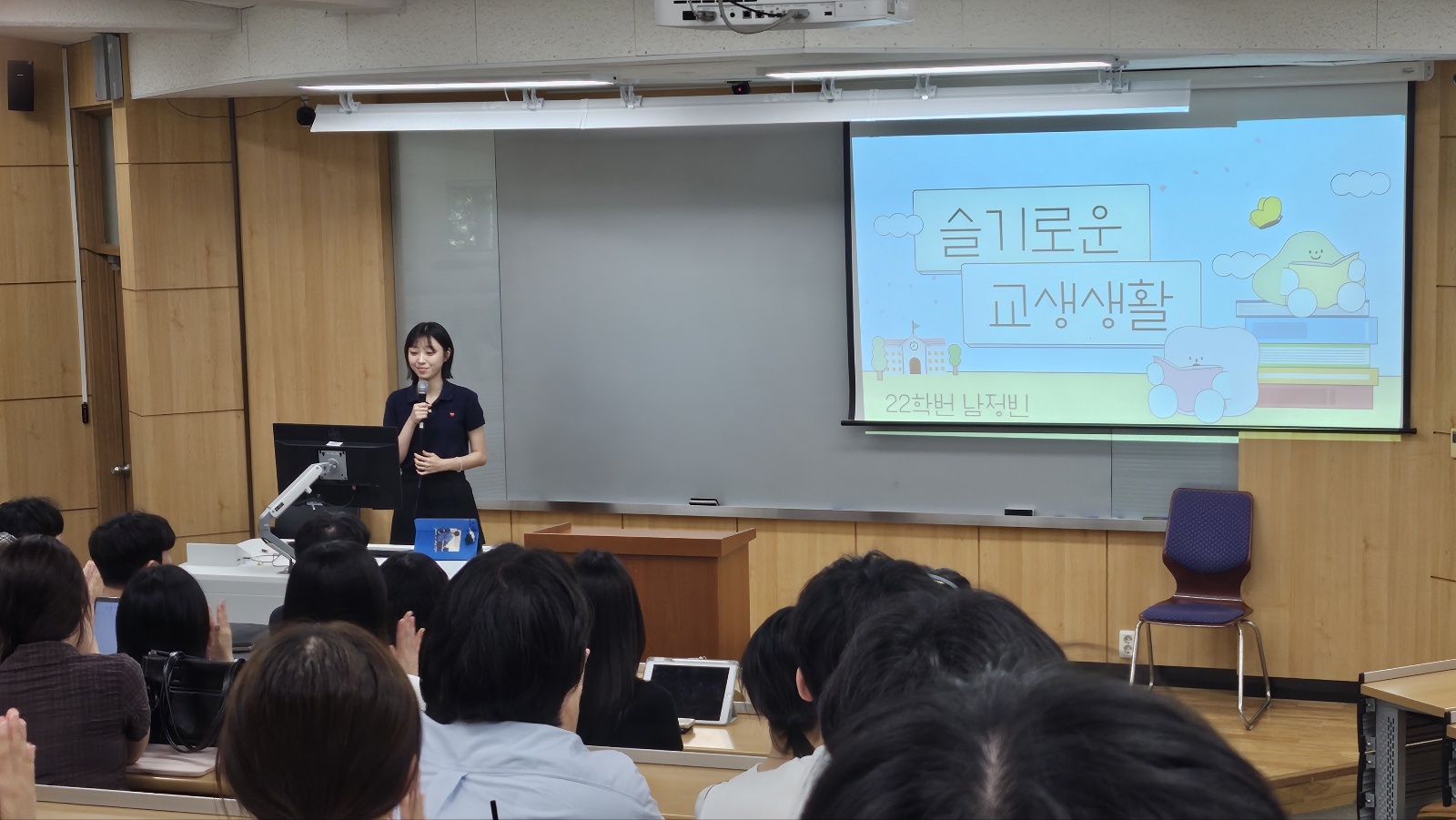 슬기로운
교생생활

22학번 남정빈